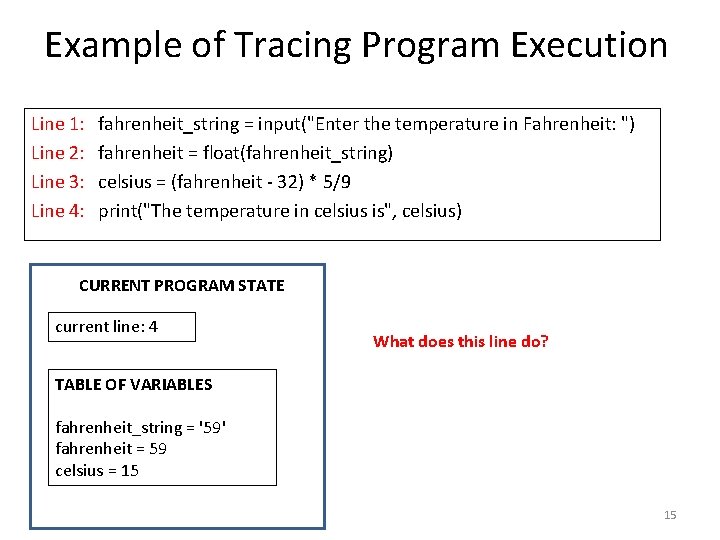 Example of Tracing Program Execution

Line 1: fahrenheit_string = input("Enter the temperature in Fahrenheit: ")
Line 2: fahrenheit = float(fahrenheit_string)
Line 3: celsius = (fahrenheit - 32) * 5/9
Line 4: print("The temperature in celsius is", celsius)

CURRENT PROGRAM STATE

current line: 4

TABLE OF VARIABLES

fahrenheit_string = '59'
fahrenheit = 59
celsius = 15

What does this line do?

15